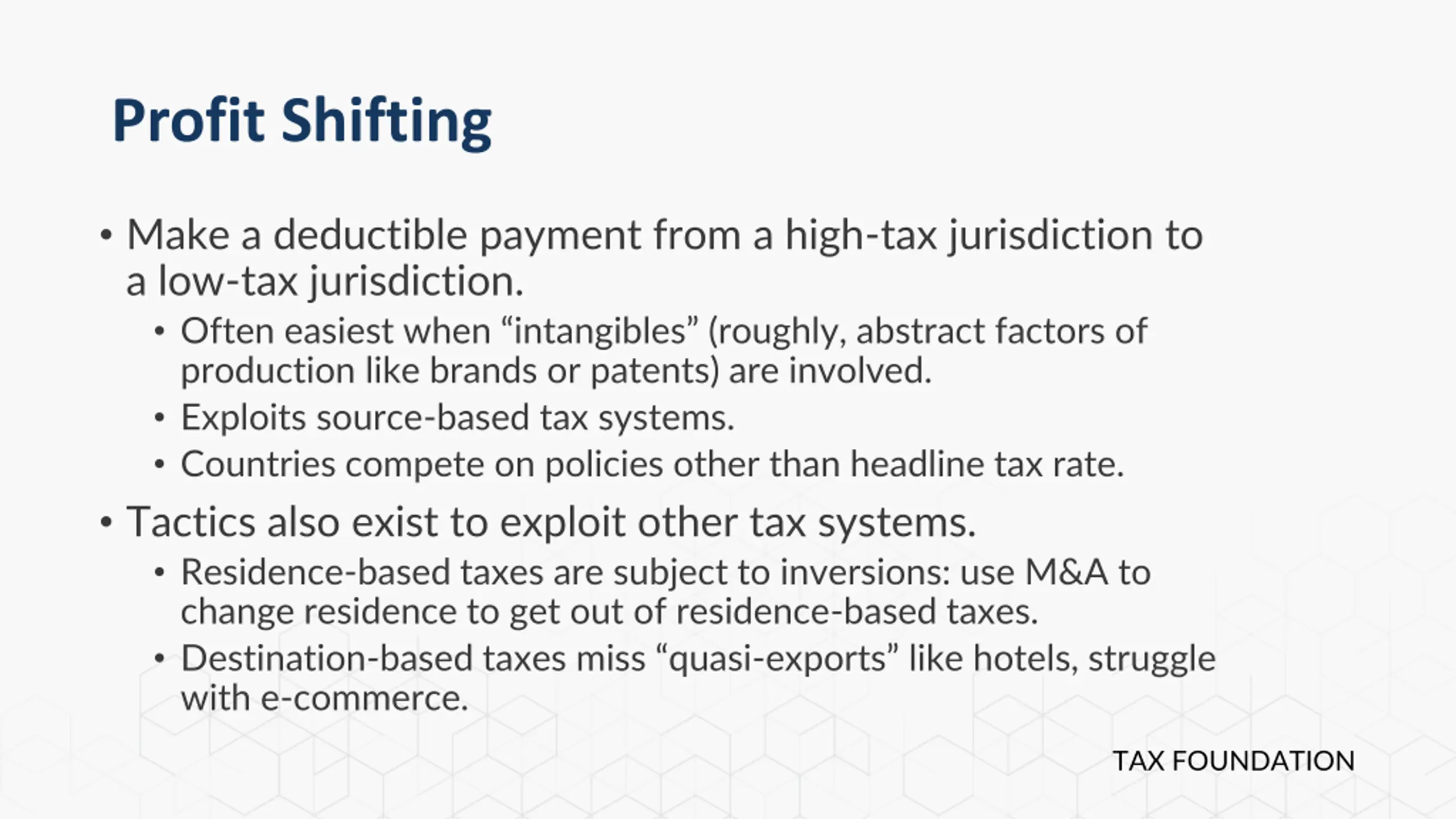 Profit Shifting

• Make a deductible payment from a high-tax jurisdiction to a low-tax jurisdiction.
  • Often easiest when “intangibles” (roughly, abstract factors of production like brands or patents) are involved.
  • Exploits source-based tax systems.
  • Countries compete on policies other than headline tax rate.
• Tactics also exist to exploit other tax systems.
  • Residence-based taxes are subject to inversions: use M&A to change residence to get out of residence-based taxes.
  • Destination-based taxes miss “quasi-exports” like hotels, struggle with e-commerce.

TAX FOUNDATION